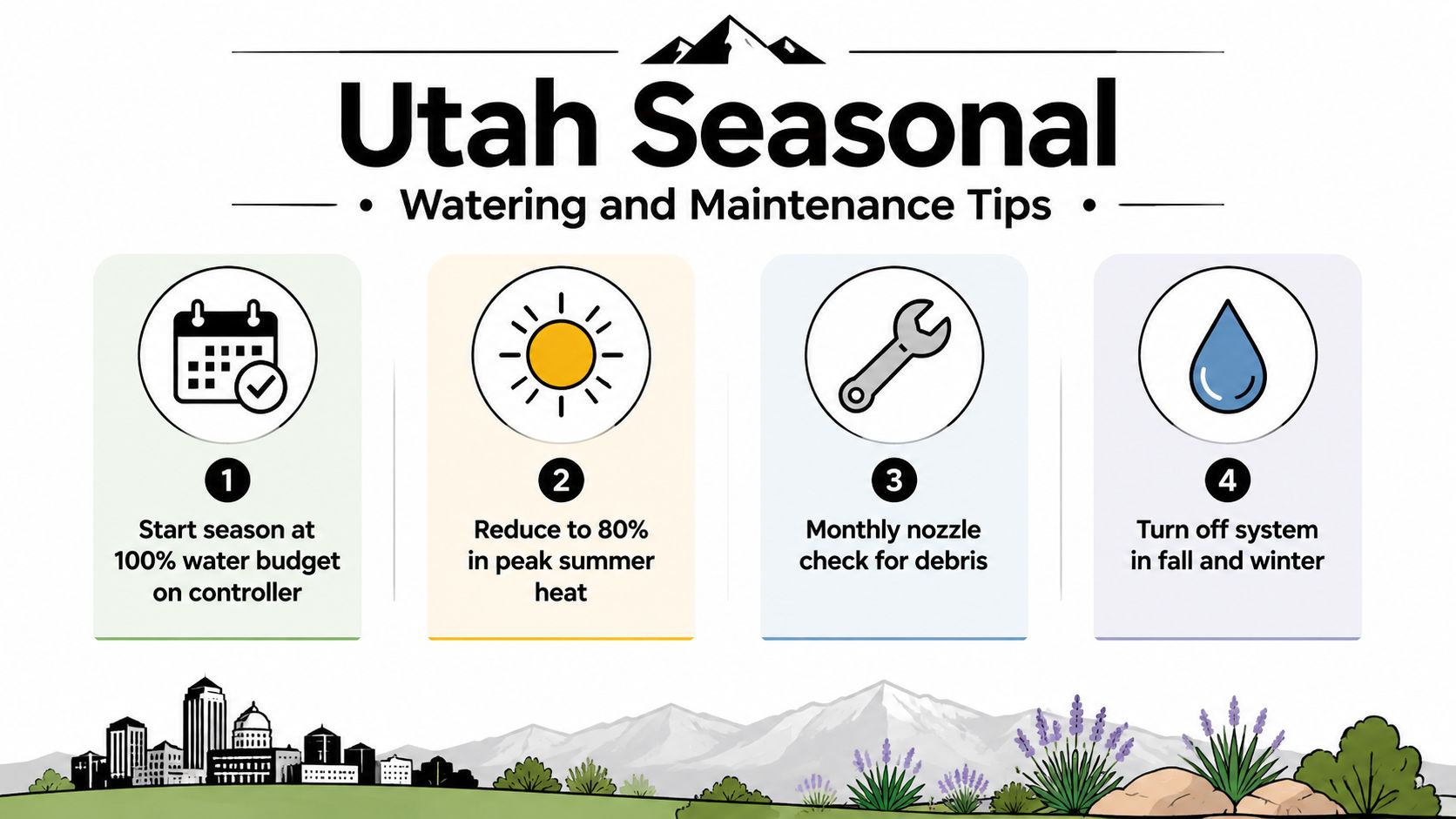 Utah Seasonal

• Watering and Maintenance Tips •

1
Start season at 100% water budget on controller

2
Reduce to 80% in peak summer heat

3
Monthly nozzle check for debris

4
Turn off system in fall and winter